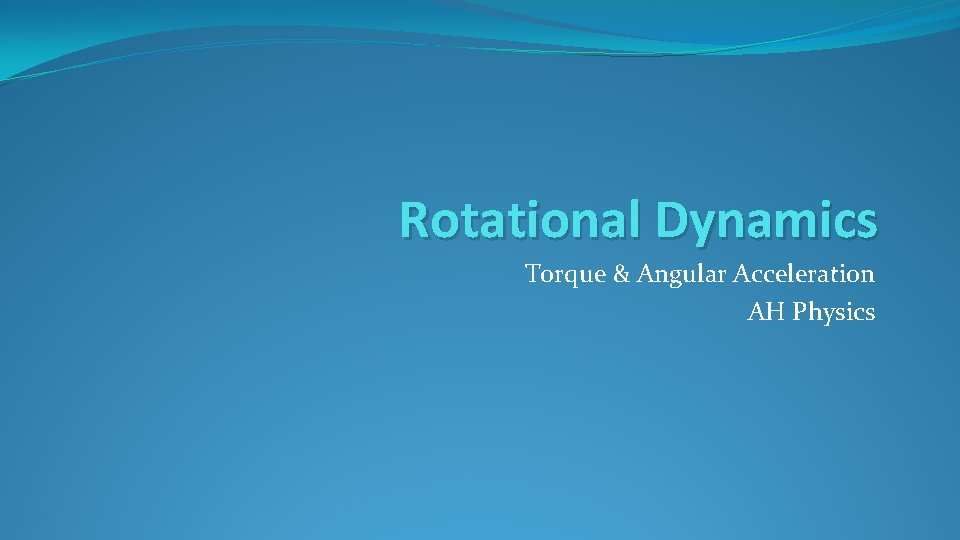 Rotational Dynamics

Torque & Angular Acceleration
AH Physics